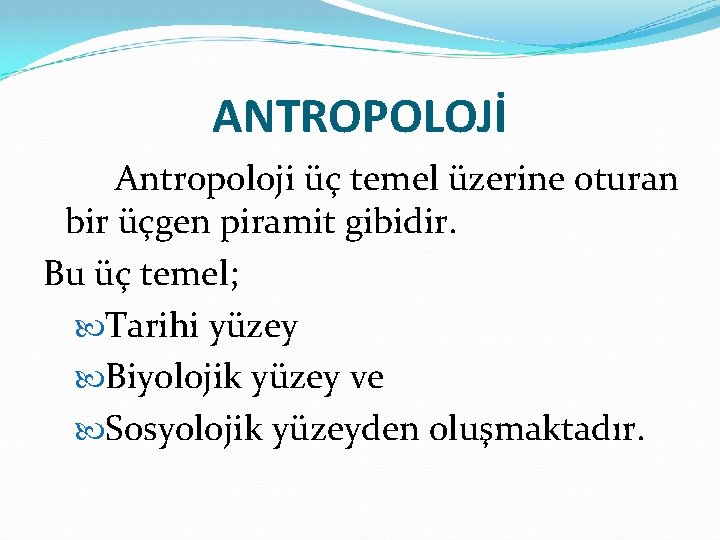 ANTROPOLOJİ

Antropoloji üç temel üzerine oturan bir üçgen piramit gibidir.

Bu üç temel;

Tarihi yüzey

Biyolojik yüzey ve

Sosyolojik yüzeyden oluşmaktadır.